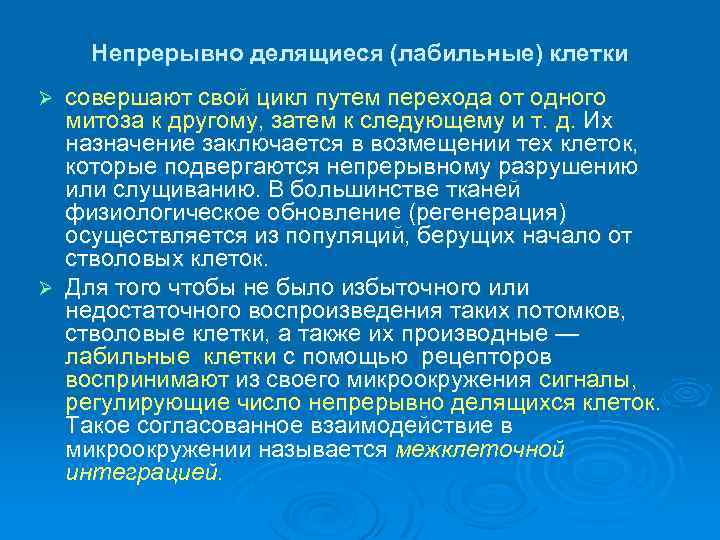 Непрерывно делящиеся (лабильные) клетки

➢ совершают свой цикл путем перехода от одного митоза к другому, затем к следующему и т. д. Их назначение заключается в возмещении тех клеток, которые подвергаются непрерывному разрушению или слущиванию. В большинстве тканей физиологическое обновление (регенерация) осуществляется из популяций, берущих начало от стволовых клеток.

➢ Для того чтобы не было избыточного или недостаточного воспроизведения таких потомков, стволовые клетки, а также их производные — лабильные клетки с помощью рецепторов воспринимают из своего микроокружения сигналы, регулирующие число непрерывно делящихся клеток. Такое согласованное взаимодействие в микроокружении называется межклеточной интеграцией.